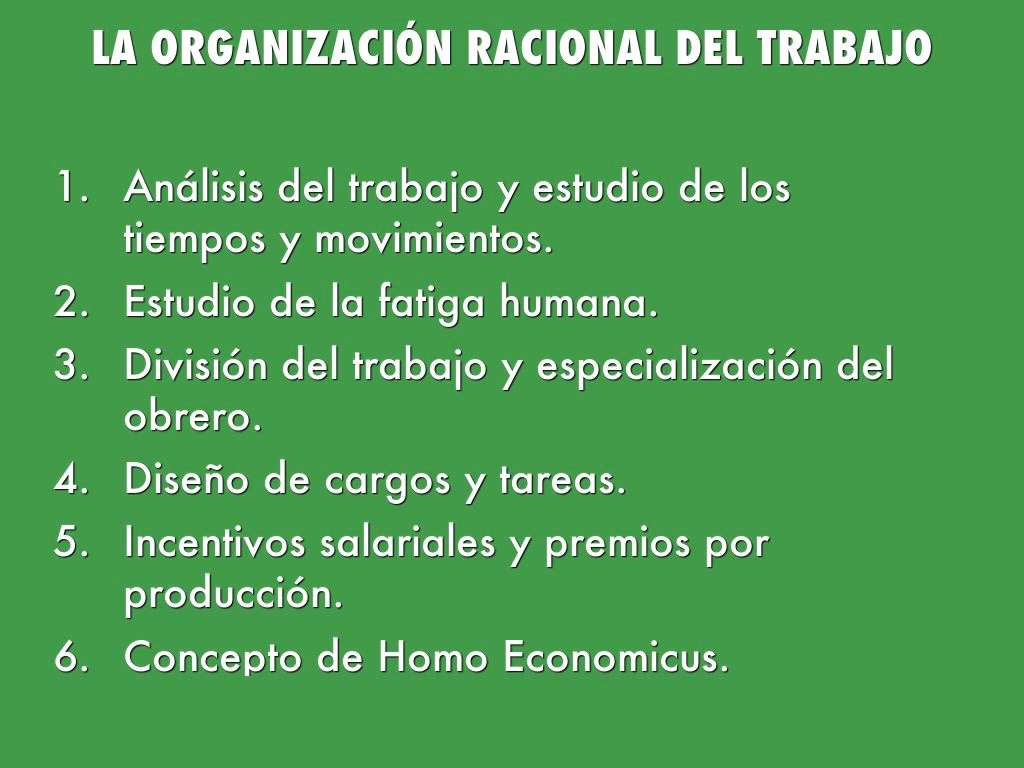 LA ORGANIZACIÓN RACIONAL DEL TRABAJO

1. Análisis del trabajo y estudio de los tiempos y movimientos.
2. Estudio de la fatiga humana.
3. División del trabajo y especialización del obrero.
4. Diseño de cargos y tareas.
5. Incentivos salariales y premios por producción.
6. Concepto de Homo Economicus.